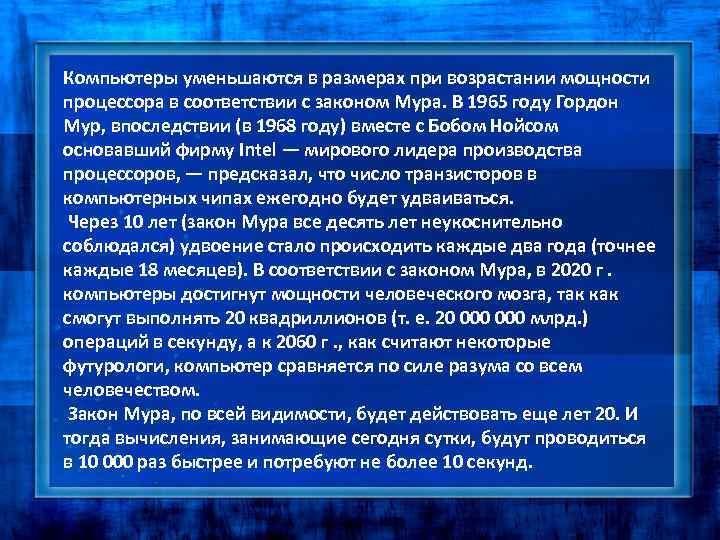 Компьютеры уменьшаются в размерах при возрастании мощности процессора в соответствии с законом Мура. В 1965 году Гордон Мур, впоследствии (в 1968 году) вместе с Бобом Нойсом основавший фирму Intel — мирового лидера производства процессоров, — предсказал, что число транзисторов в компьютерных чипах ежегодно будет удваиваться.
Через 10 лет (закон Мура все десять лет неукоснительно соблюдался) удвоение стало происходить каждые два года (точнее каждые 18 месяцев). В соответствии с законом Мура, в 2020 г . компьютеры достигнут мощности человеческого мозга, так как смогут выполнять 20 квадриллионов (т. е. 20 000 000 млрд.) операций в секунду, а к 2060 г ., как считают некоторые футурологи, компьютер сравняется по силе разума со всем человечеством.
Закон Мура, по всей видимости, будет действовать еще лет 20. И тогда вычисления, занимающие сегодня сутки, будут проводиться в 10 000 раз быстрее и потребуют не более 10 секунд.